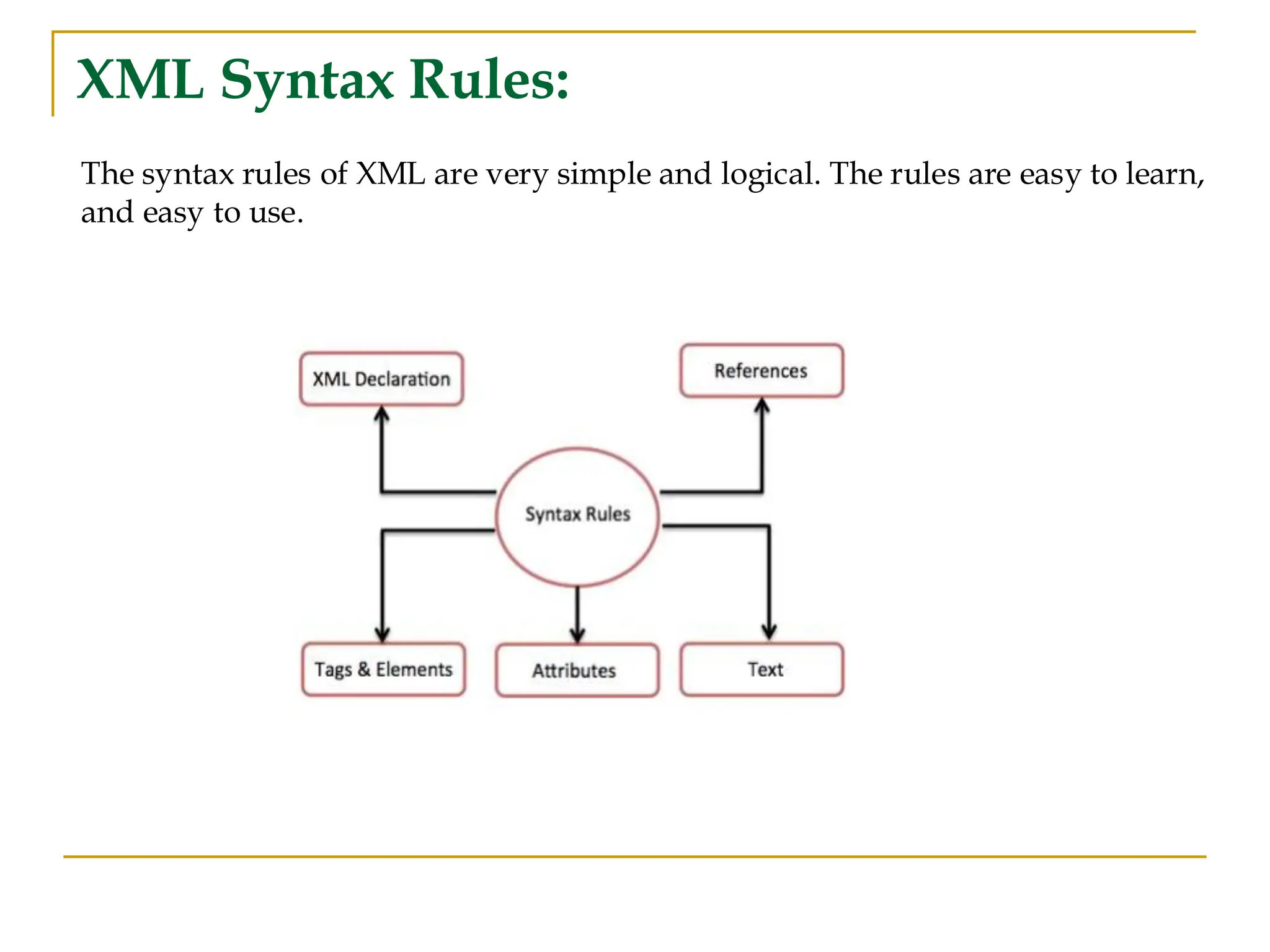 XML Syntax Rules:

The syntax rules of XML are very simple and logical. The rules are easy to learn, and easy to use.

XML Declaration

References

Syntax Rules

Tags & Elements

Attributes

Text